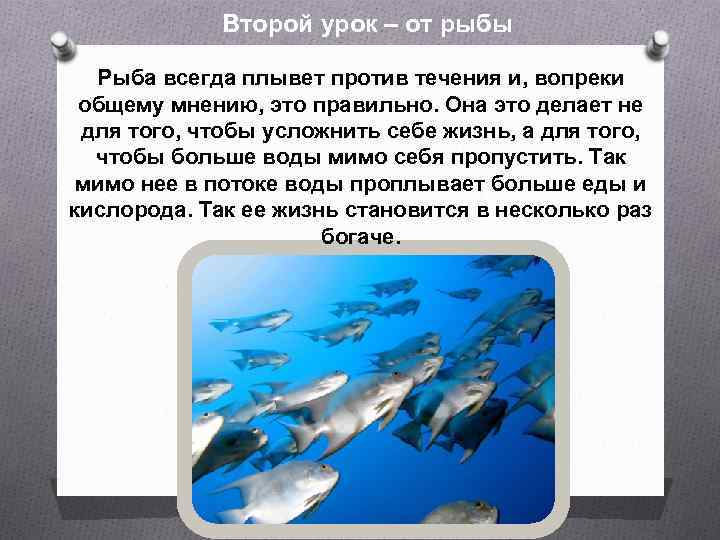 Второй урок – от рыбы

Рыба всегда плывет против течения и, вопреки общему мнению, это правильно. Она это делает не для того, чтобы усложнить себе жизнь, а для того, чтобы больше воды мимо себя пропустить. Так мимо нее в потоке воды проплывает больше еды и кислорода. Так ее жизнь становится в несколько раз богаче.